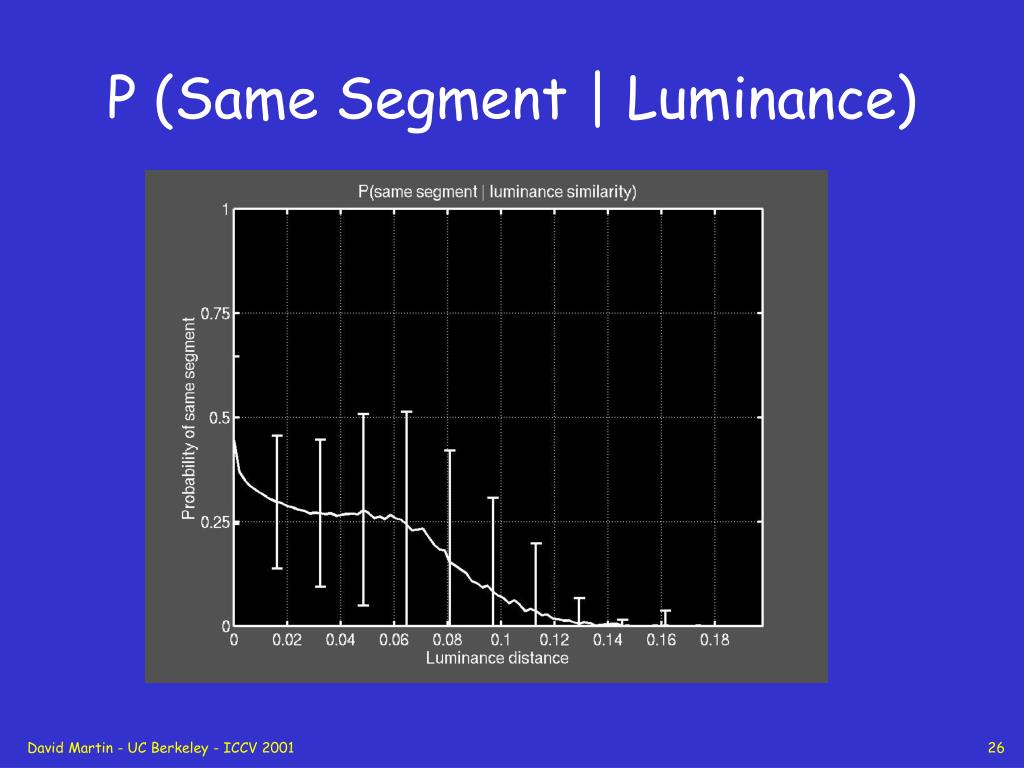 P (Same Segment | Luminance)

P(same segment | luminance similarity)

Probability of same segment

1

0.75

0.5

0.25

0

0

0.02

0.04

0.06

0.08

0.1

0.12

0.14

0.16

0.18

Luminance distance

David Martin - UC Berkeley - ICCV 2001

26